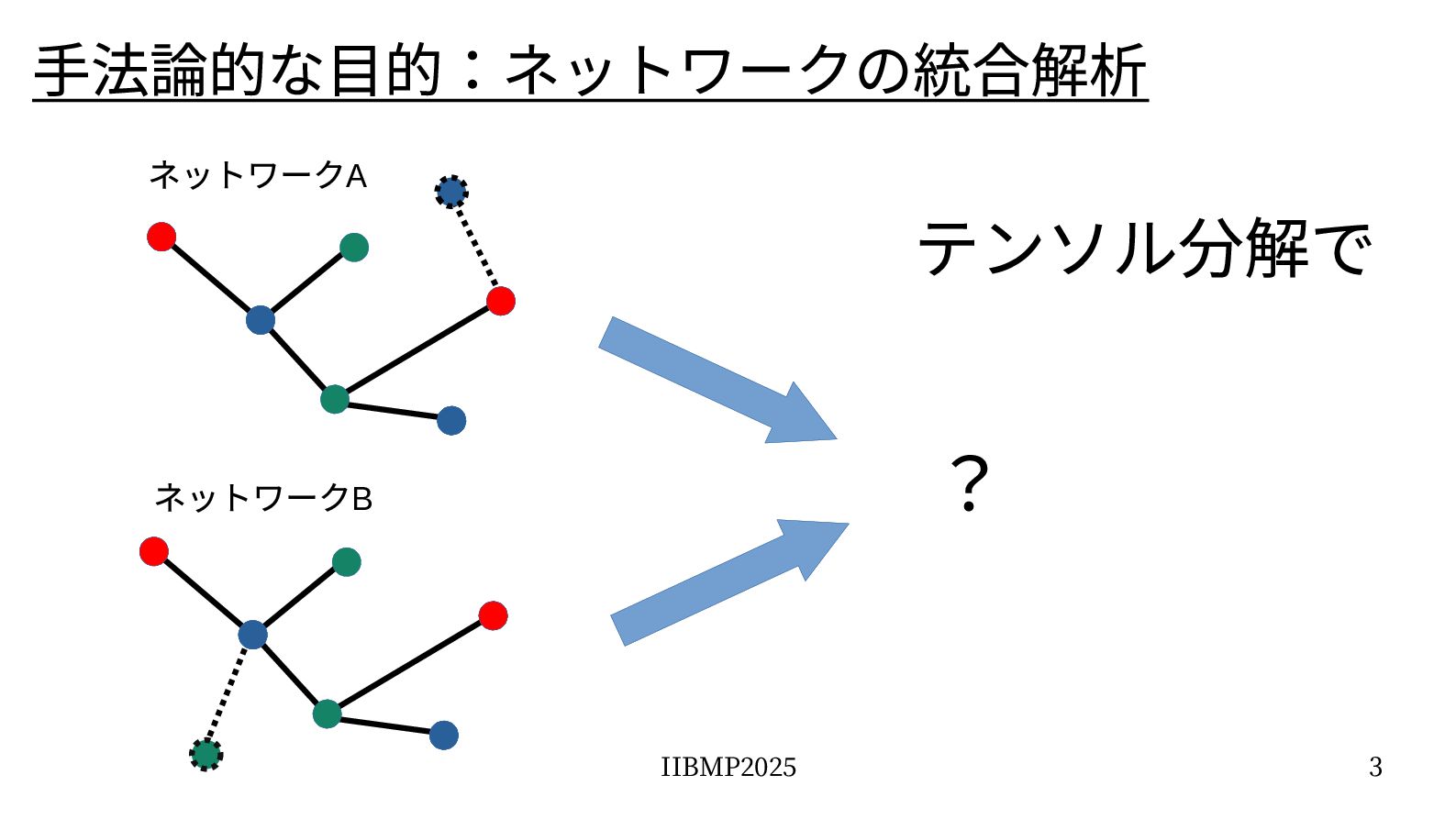 手法論的な目的：ネットワークの統合解析

ネットワークA

ネットワークB

テンソル分解で

？

IIBMP2025

3